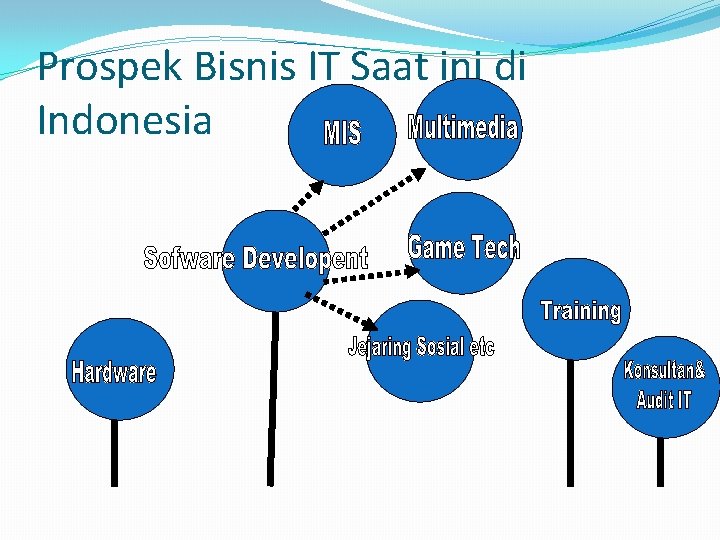 Prospek Bisnis IT Saat ini di Indonesia

MIS

Multimedia

Sofware Developent

Game Tech

Jejaring Sosial etc

Training

Hardware

Konsultan&
Audit IT